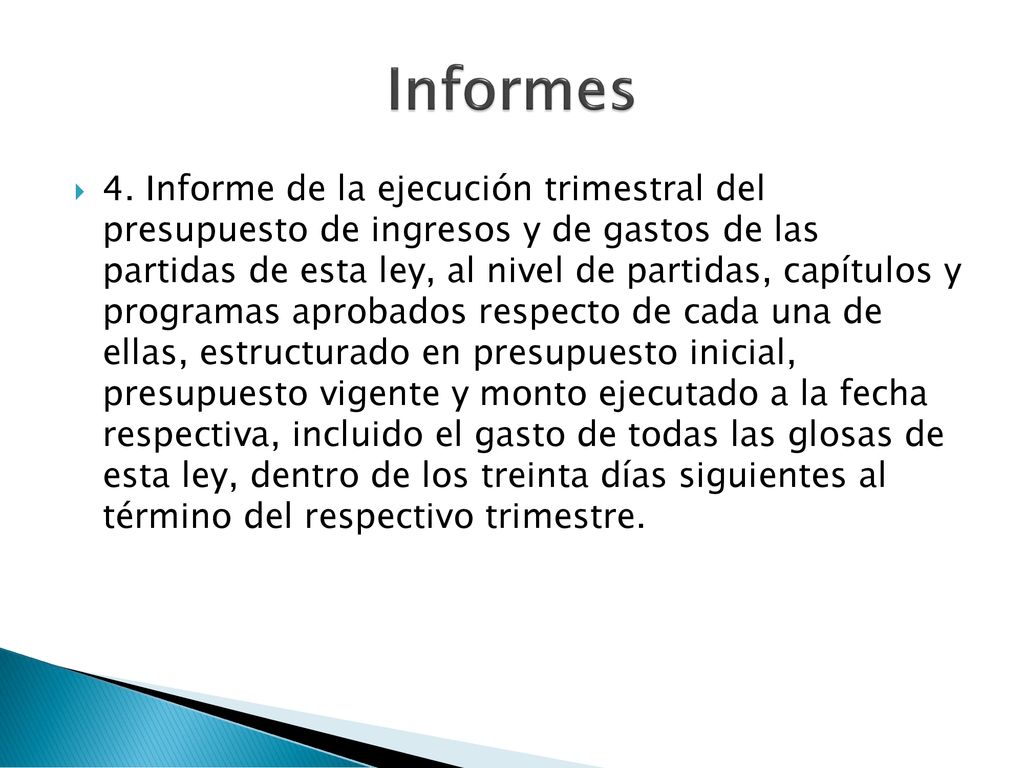 Informes

4. Informe de la ejecución trimestral del presupuesto de ingresos y de gastos de las partidas de esta ley, al nivel de partidas, capítulos y programas aprobados respecto de cada una de ellas, estructurado en presupuesto inicial, presupuesto vigente y monto ejecutado a la fecha respectiva, incluido el gasto de todas las glosas de esta ley, dentro de los treinta días siguientes al término del respectivo trimestre.